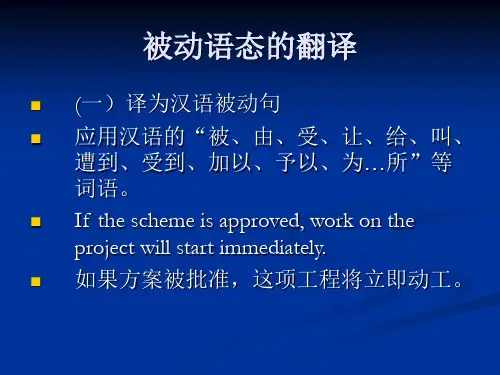 被动语态的翻译

(一）译为汉语被动句

应用汉语的“被、由、受、让、给、叫、遭到、受到、加以、予以、为…所”等词语。

If the scheme is approved, work on the project will start immediately.

如果方案被批准，这项工程将立即动工。